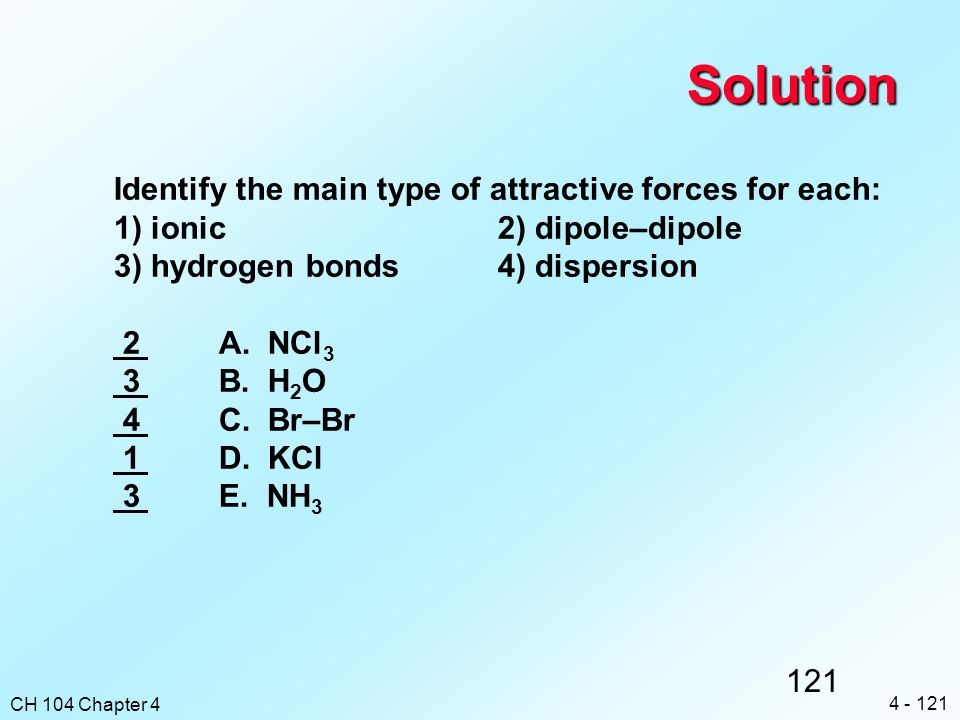 Solution

Identify the main type of attractive forces for each:
1) ionic 2) dipole–dipole
3) hydrogen bonds 4) dispersion

2 A. $NCl_3$
3 B. $H_2O$
4 C. Br–Br
1 D. KCl
3 E. $NH_3$

121

CH 104 Chapter 4

4 - 121